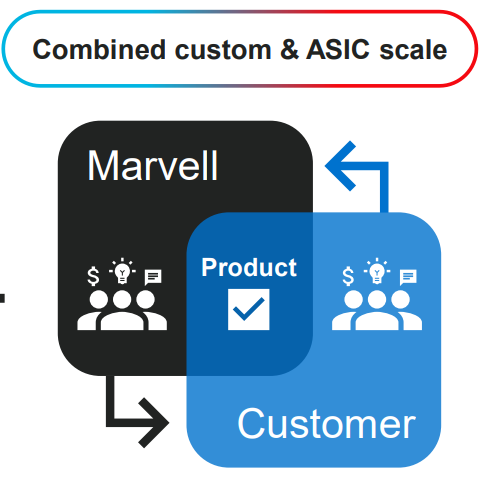 Combined custom & ASIC scale

Marvell

$

Product

$

Customer